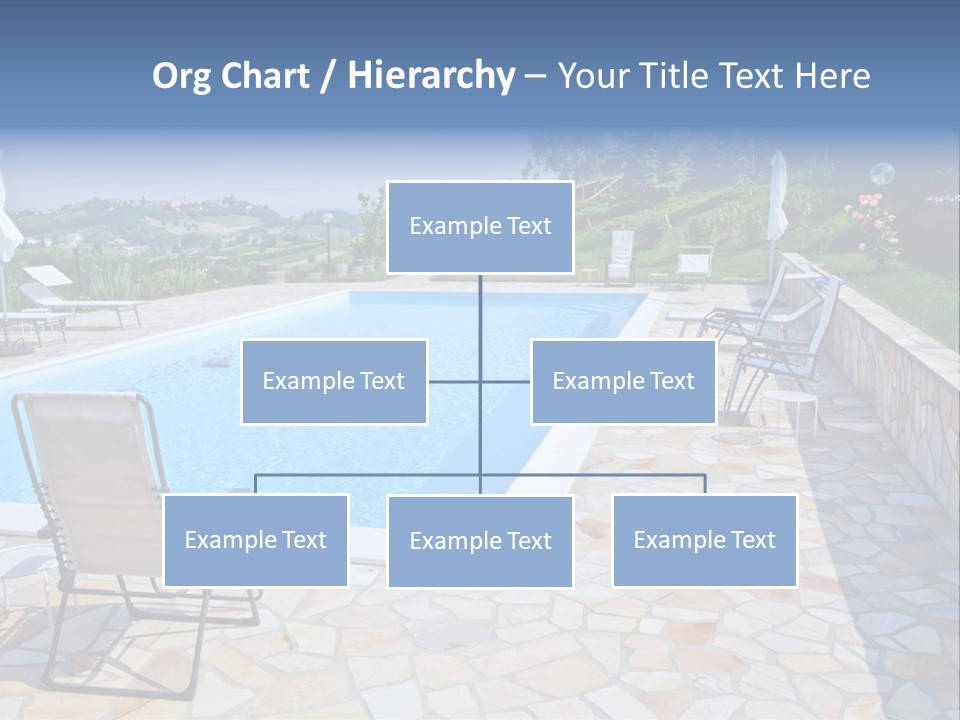 Org Chart / Hierarchy – Your Title Text Here

Example Text

Example Text

Example Text

Example Text

Example Text

Example Text